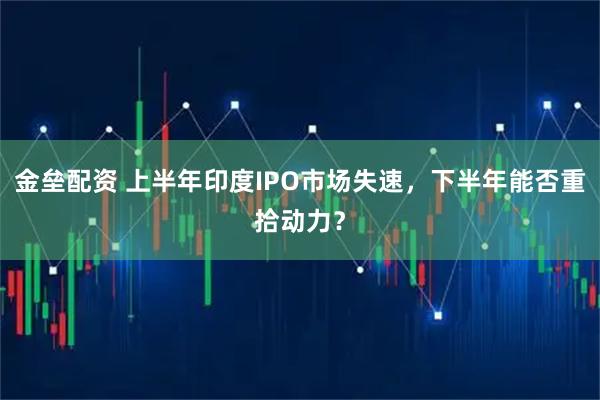 金垒配资 上半年印度IPO市场失速，下半年能否重拾动力？